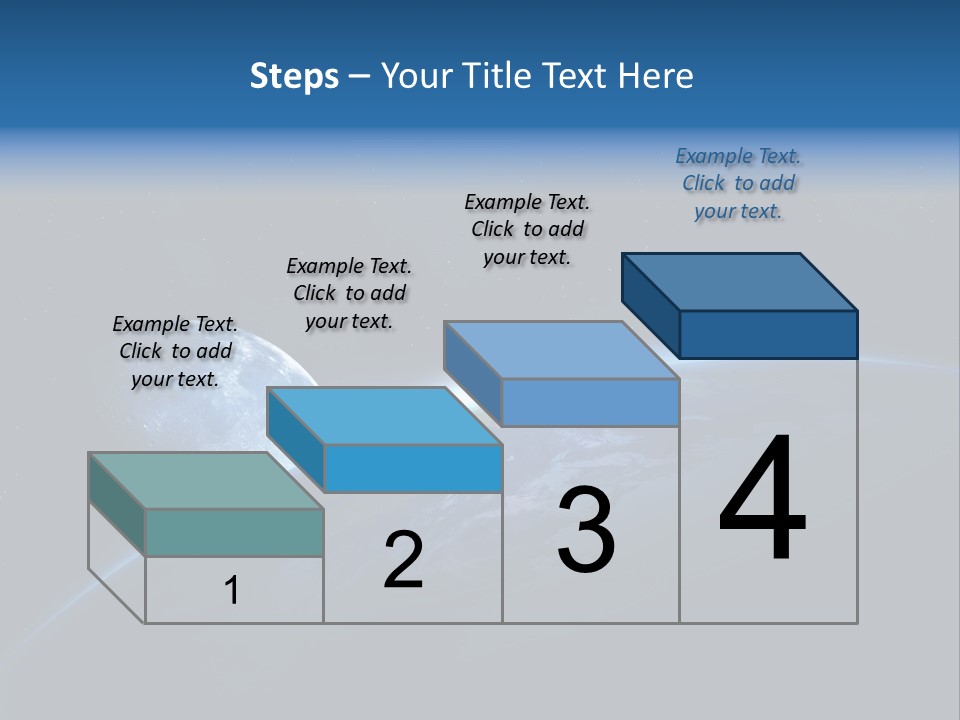 Steps – Your Title Text Here

Example Text. Click to add your text.

Example Text. Click to add your text.

Example Text. Click to add your text.

Example Text. Click to add your text.

1

2

3

4